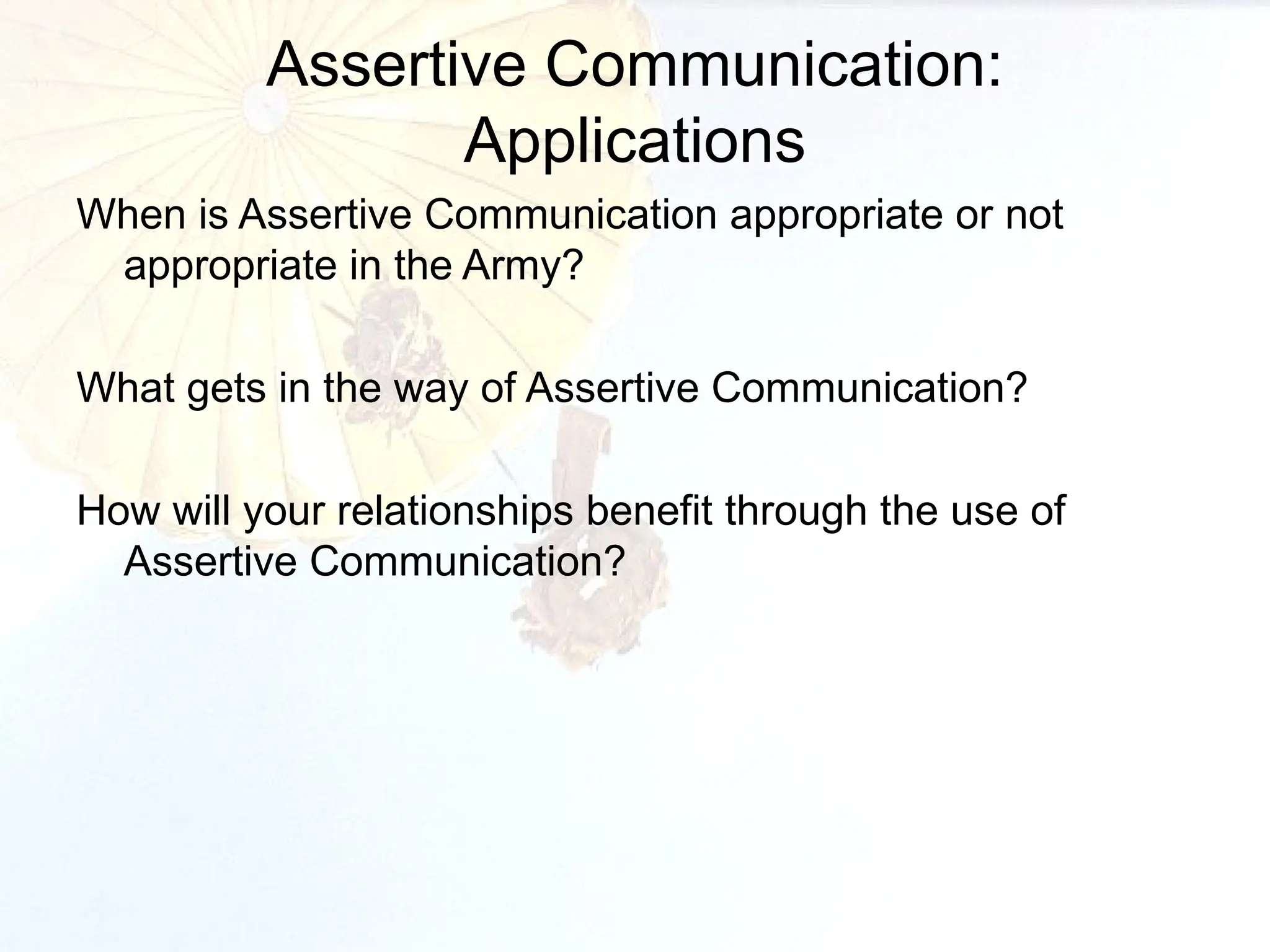 Assertive Communication: Applications

When is Assertive Communication appropriate or not appropriate in the Army?

What gets in the way of Assertive Communication?

How will your relationships benefit through the use of Assertive Communication?